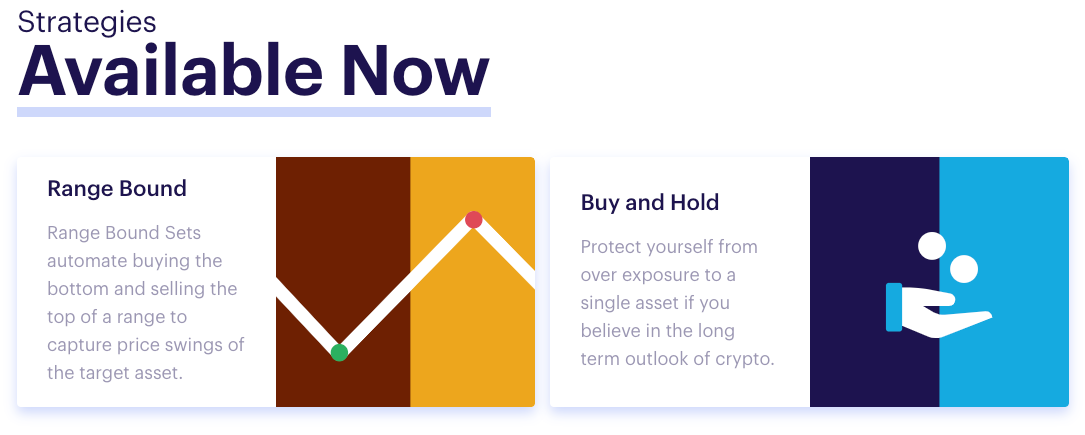 Strategies
Available Now

Range Bound

Range Bound Sets automate buying the bottom and selling the top of a range to capture price swings of the target asset.

Buy and Hold

Protect yourself from over exposure to a single asset if you believe in the long term outlook of crypto.